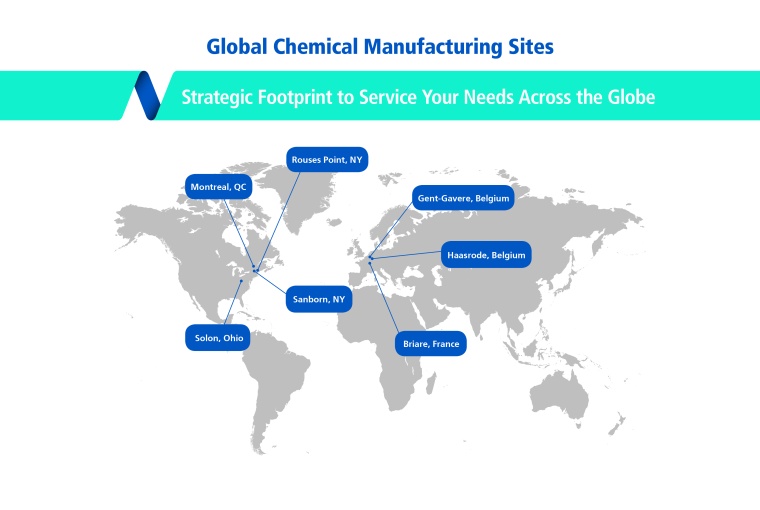 Global Chemical Manufacturing Sites

Strategic Footprint to Service Your Needs Across the Globe

Rouses Point, NY

Montreal, QC

Gent-Gavere, Belgium

Haasrode, Belgium

Sanborn, NY

Solon, Ohio

Briare, France